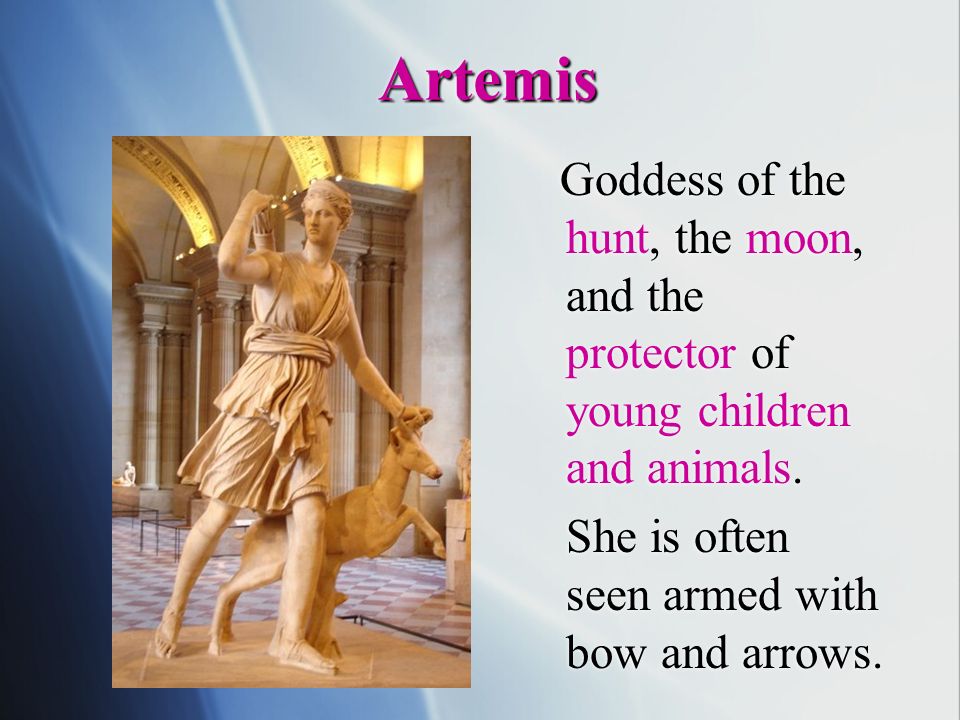 Artemis

Goddess of the hunt, the moon, and the protector of young children and animals.

She is often seen armed with bow and arrows.